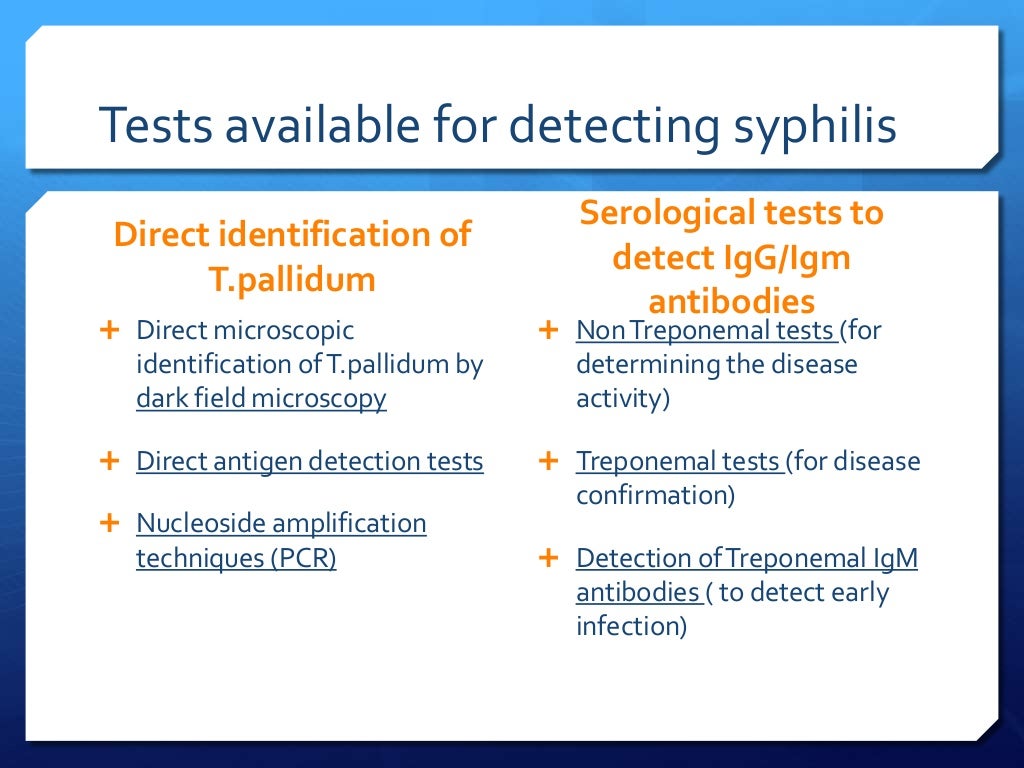 Tests available for detecting syphilis

Direct identification of T.pallidum

+ Direct microscopic identification of T.pallidum by dark field microscopy

+ Direct antigen detection tests

+ Nucleoside amplification techniques (PCR)

Serological tests to detect IgG/Igm antibodies

+ Non Treponemal tests (for determining the disease activity)

+ Treponemal tests (for disease confirmation)

+ Detection of Treponemal IgM antibodies ( to detect early infection)